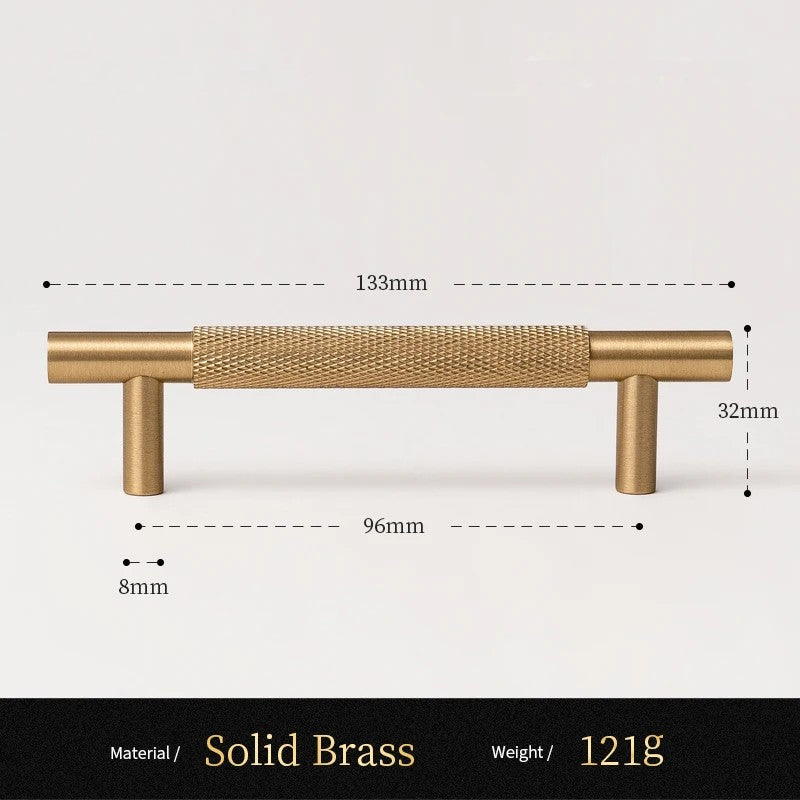 133mm

32mm

96mm

8mm

Material / Solid Brass Weight / 121g